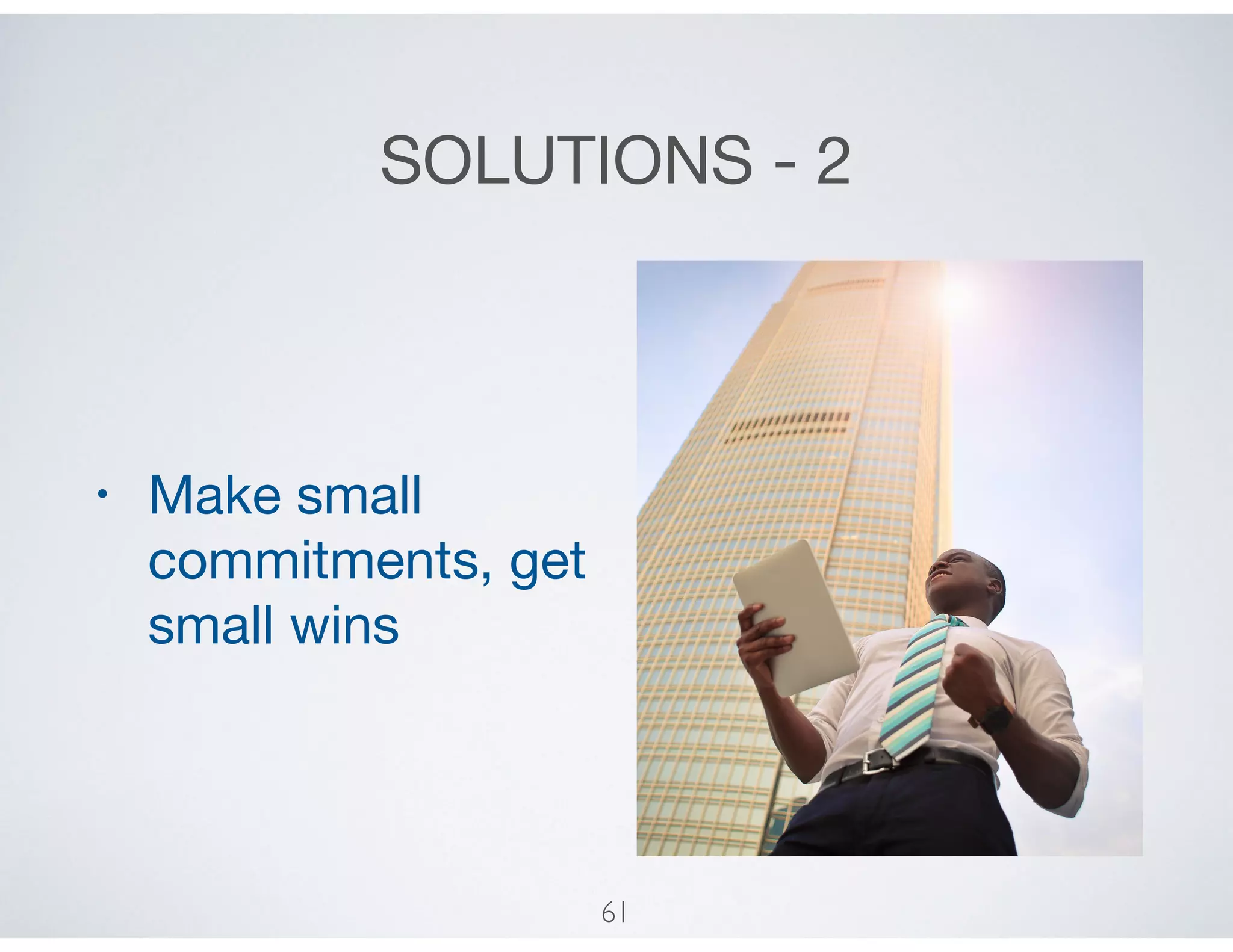 SOLUTIONS - 2

• Make small commitments, get small wins

61